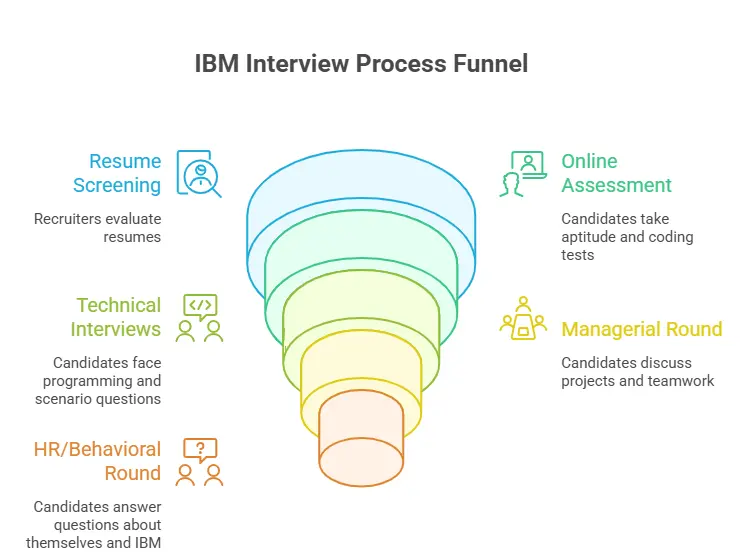 IBM Interview Process Funnel

Resume Screening

Recruiters evaluate resumes

Online Assessment

Candidates take aptitude and coding tests

Technical Interviews

Candidates face programming and scenario questions

Managerial Round

Candidates discuss projects and teamwork

HR/Behavioral Round

Candidates answer questions about themselves and IBM